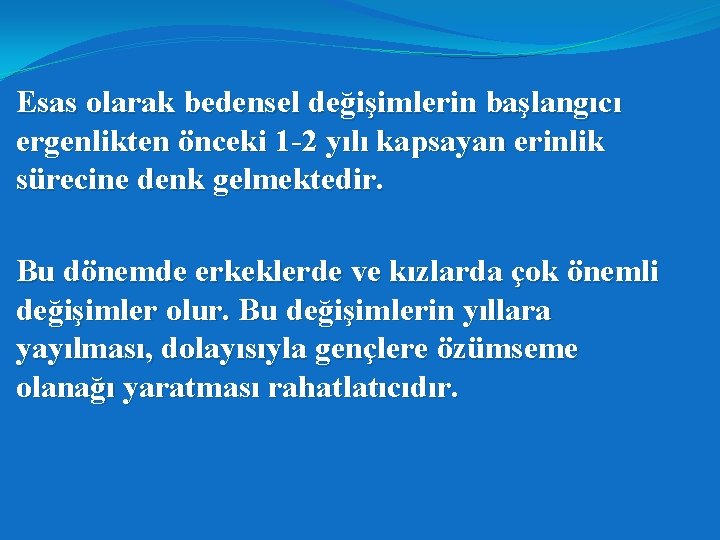 Esas olarak bedensel değişimlerin başlangıcı ergenlikten önceki 1-2 yılı kapsayan erinlik sürecine denk gelmektedir.

Bu dönemde erkeklerde ve kızlarda çok önemli değişimler olur. Bu değişimlerin yıllara yayılması, dolayısıyla gençlere özümseme olanağı yaratması rahatlatıcıdır.